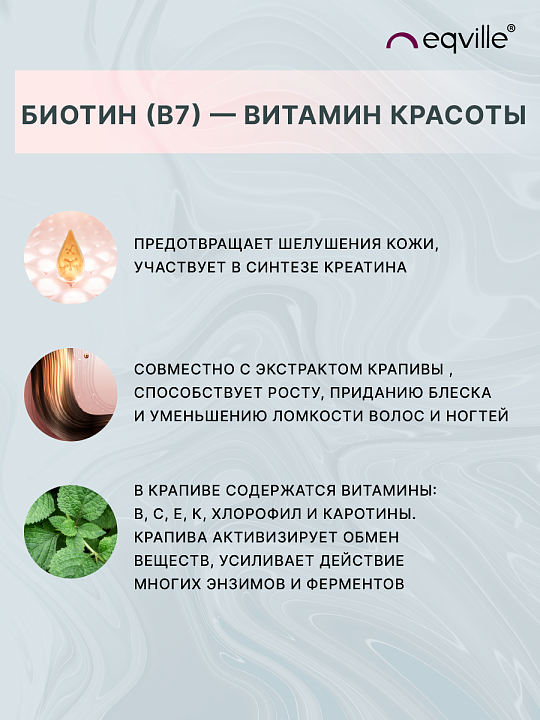 eqville®

БИОТИН (В7) — ВИТАМИН КРАСОТЫ

ПРЕДОТВРАЩАЕТ ШЕЛУШЕНИЯ КОЖИ, УЧАСТВУЕТ В СИНТЕЗЕ КРЕАТИНА

СОВМЕСТНО С ЭКСТРАКТОМ КРАПИВЫ , СПОСОБСТВУЕТ РОСТУ, ПРИДАНИЮ БЛЕСКА И УМЕНЬШЕНИЮ ЛОМКОСТИ ВОЛОС И НОГТЕЙ

В КРАПИВЕ СОДЕРЖАТСЯ ВИТАМИНЫ: В, С, Е, К, ХЛОРОФИЛ И КАРОТИНЫ. КРАПИВА АКТИВИЗИРУЕТ ОБМЕН ВЕЩЕСТВ, УСИЛИВАЕТ ДЕЙСТВИЕ МНОГИХ ЭНЗИМОВ И ФЕРМЕНТОВ